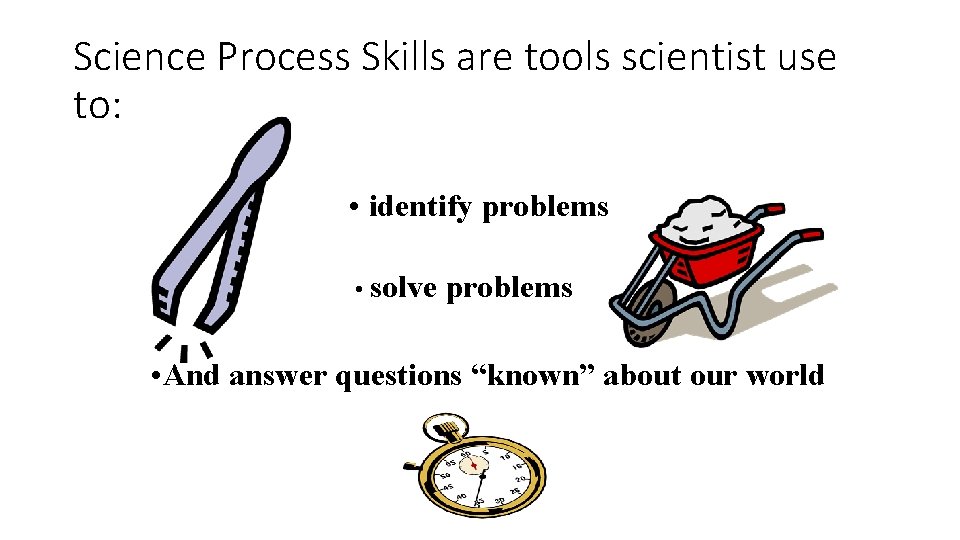 Science Process Skills are tools scientist use to:

• identify problems

• solve problems

•And answer questions “known” about our world